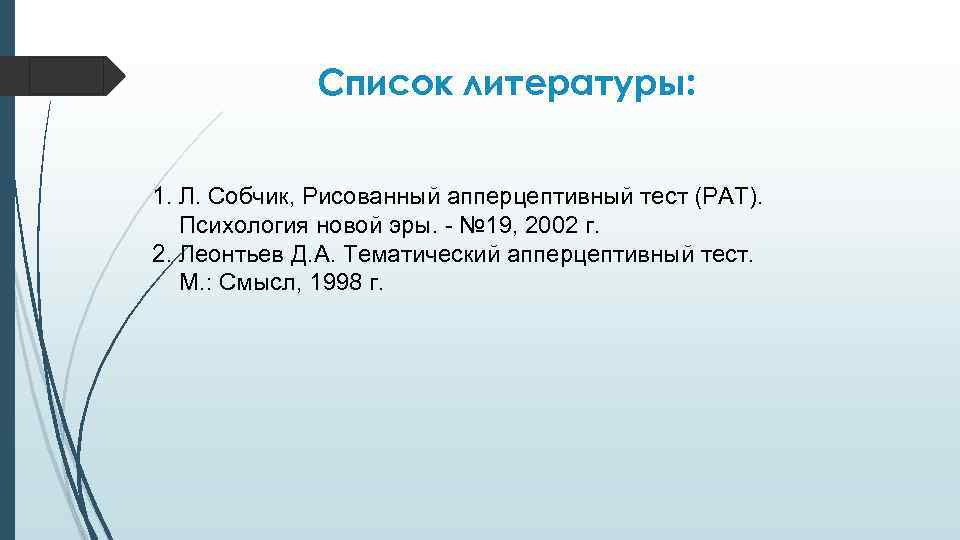 Список литературы:

1. Л. Собчик, Рисованный апперцептивный тест (РАТ). Психология новой эры. - №19, 2002 г.
2. Леонтьев Д.А. Тематический апперцептивный тест. М.: Смысл, 1998 г.